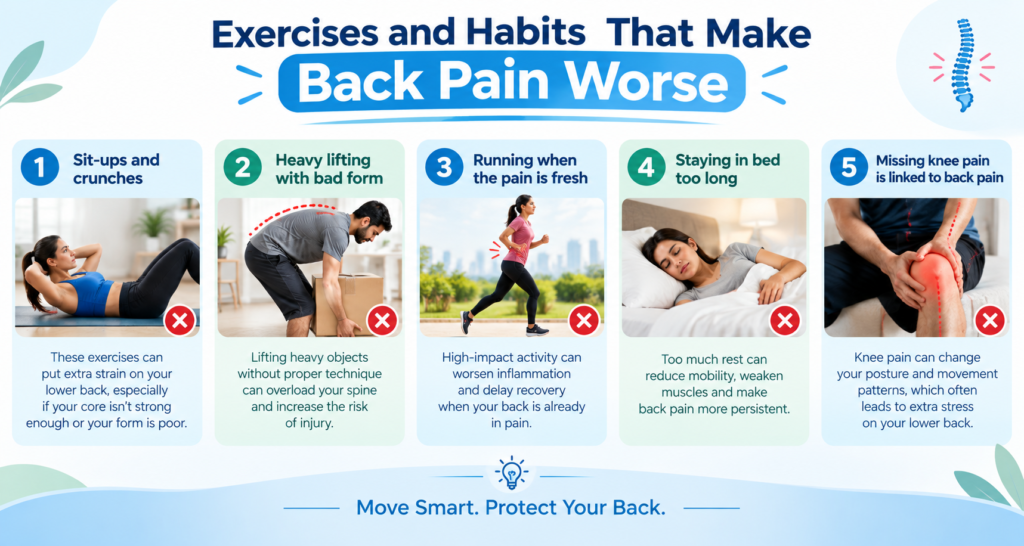 Exercises and Habits That Make
Back Pain Worse

1 Sit-ups and crunches

These exercises can put extra strain on your lower back, especially if your core isn't strong enough or your form is poor.

2 Heavy lifting with bad form

Lifting heavy objects without proper technique can overload your spine and increase the risk of injury.

3 Running when the pain is fresh

High-impact activity can worsen inflammation and delay recovery when your back is already in pain.

4 Staying in bed too long

Too much rest can reduce mobility, weaken muscles and make back pain more persistent.

5 Missing knee pain is linked to back pain

Knee pain can change your posture and movement patterns, which often leads to extra stress on your lower back.

Move Smart. Protect Your Back.